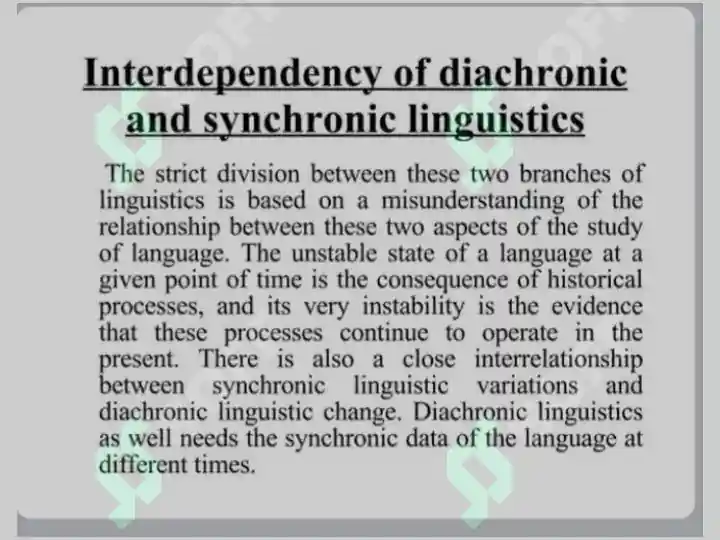 Interdependency of diachronic and synchronic linguistics

The strict division between these two branches of linguistics is based on a misunderstanding of the relationship between these two aspects of the study of language. The unstable state of a language at a given point of time is the consequence of historical processes, and its very instability is the evidence that these processes continue to operate in the present. There is also a close interrelationship between synchronic linguistic variations and diachronic linguistic change. Diachronic linguistics as well needs the synchronic data of the language at different times.